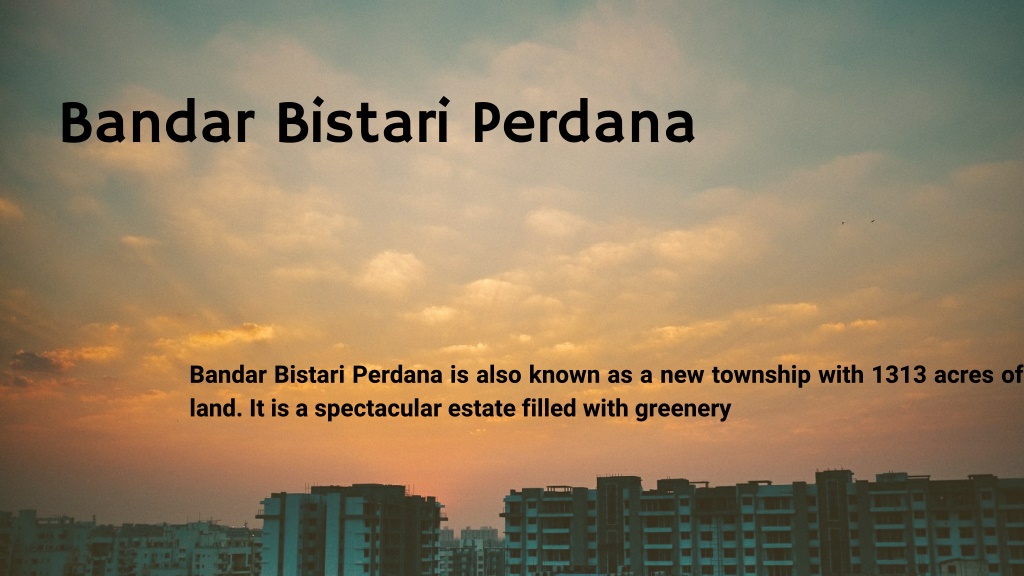 Bandar Bistari Perdana

Bandar Bistari Perdana is also known as a new township with 1313 acres of land. It is a spectacular estate filled with greenery